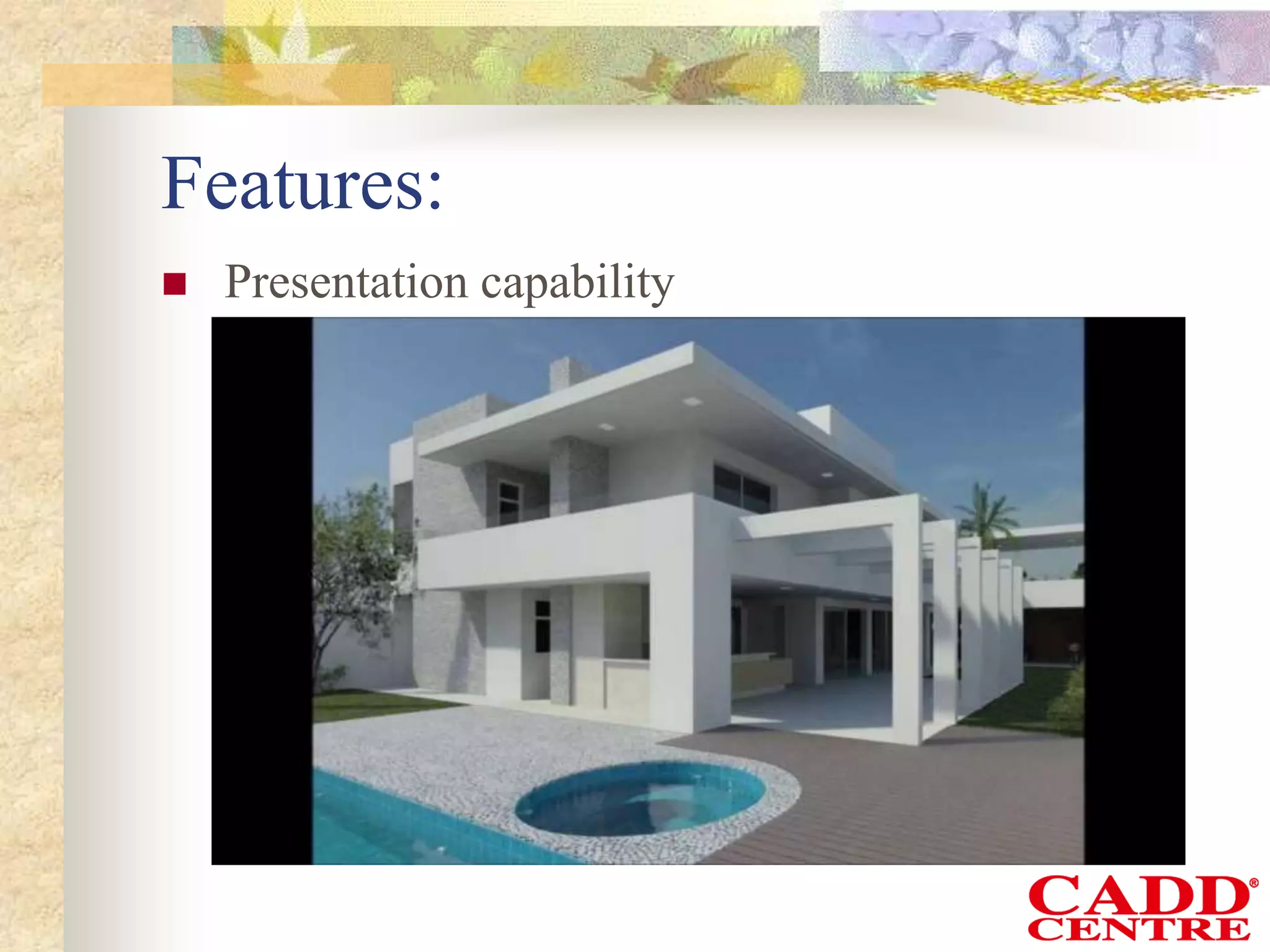 Features:

Presentation capability

CADD® CENTRE